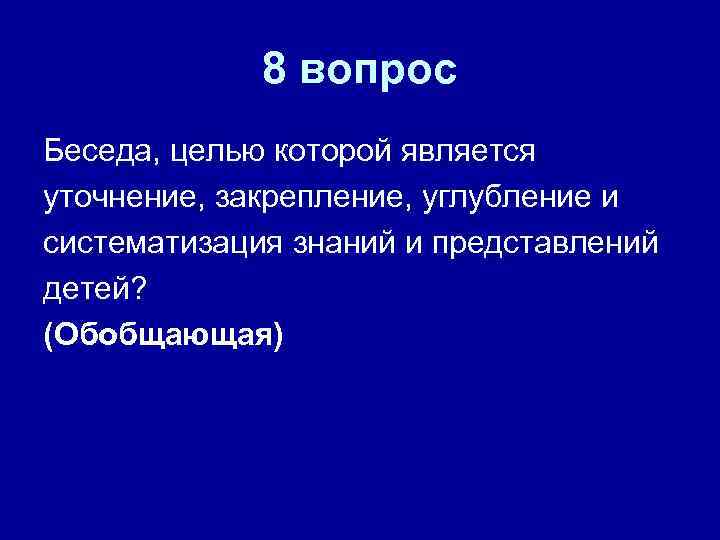 8 вопрос

Беседа, целью которой является уточнение, закрепление, углубление и систематизация знаний и представлений детей?
(Обобщающая)